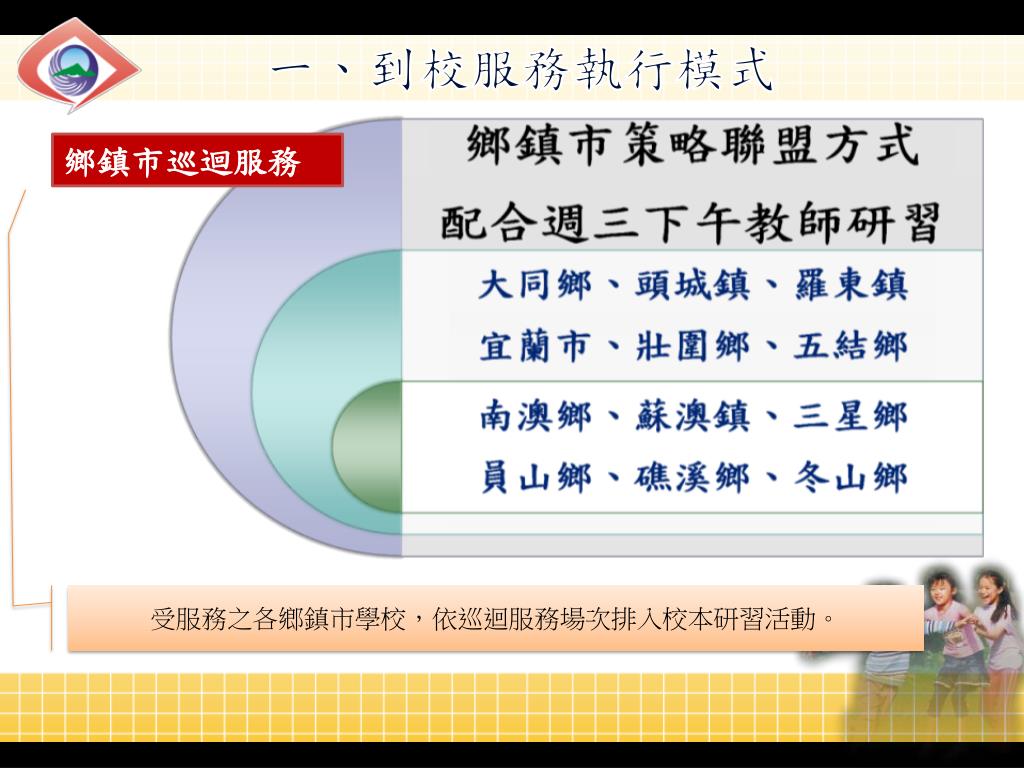 一、到校服務執行模式

鄉鎮市巡迴服務

鄉鎮市策略聯盟方式
配合週三下午教師研習

大同鄉、頭城鎮、羅東鎮
宜蘭市、壯圍鄉、五結鄉

南澳鄉、蘇澳鎮、三星鄉
員山鄉、礁溪鄉、冬山鄉

受服務之各鄉鎮市學校，依巡迴服務場次排入校本研習活動。